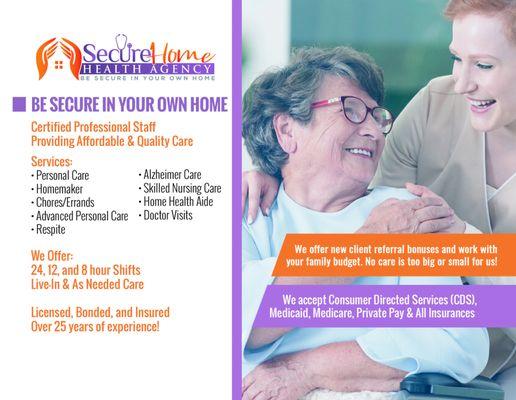 SecureHome
HEALTH AGENCY
BE SECURE IN YOUR OWN HOME

BE SECURE IN YOUR OWN HOME

Certified Professional Staff
Providing Affordable & Quality Care

Services:
• Personal Care
• Homemaker
• Chores/Errands
• Advanced Personal Care
• Respite
• Alzheimer Care
• Skilled Nursing Care
• Home Health Aide
• Doctor Visits

We Offer:
24, 12, and 8 hour Shifts
Live-In & As Needed Care

Licensed, Bonded, and Insured
Over 25 years of experience!

We offer new client referral bonuses and work with your family budget. No care is too big or small for us!

We accept Consumer Directed Services (CDS), Medicaid, Medicare, Private Pay & All Insurances